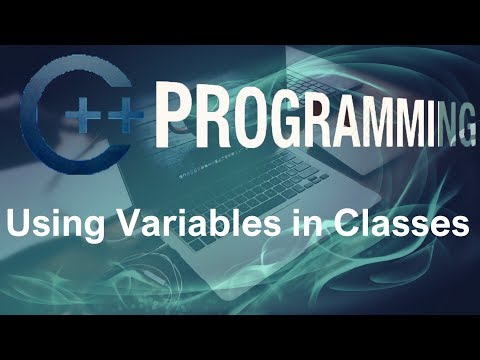 C++ PROGRAMMING

Using Variables in Classes